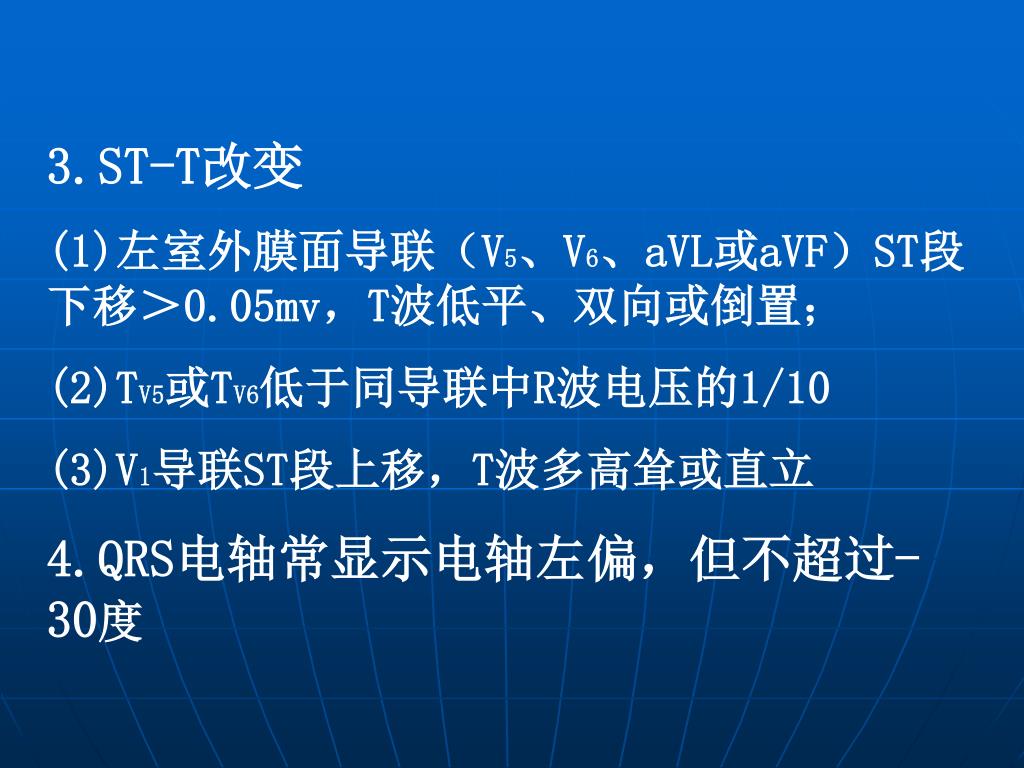 3.ST-T改变

(1)左室外膜面导联（$V_5$、$V_6$、aVL或aVF）ST段下移＞0.05mv，T波低平、双向或倒置；

(2)$T_{V5}$或$T_{V6}$低于同导联中R波电压的1/10

(3)$V_1$导联ST段上移，T波多高耸或直立

4.QRS电轴常显示电轴左偏，但不超过-30度